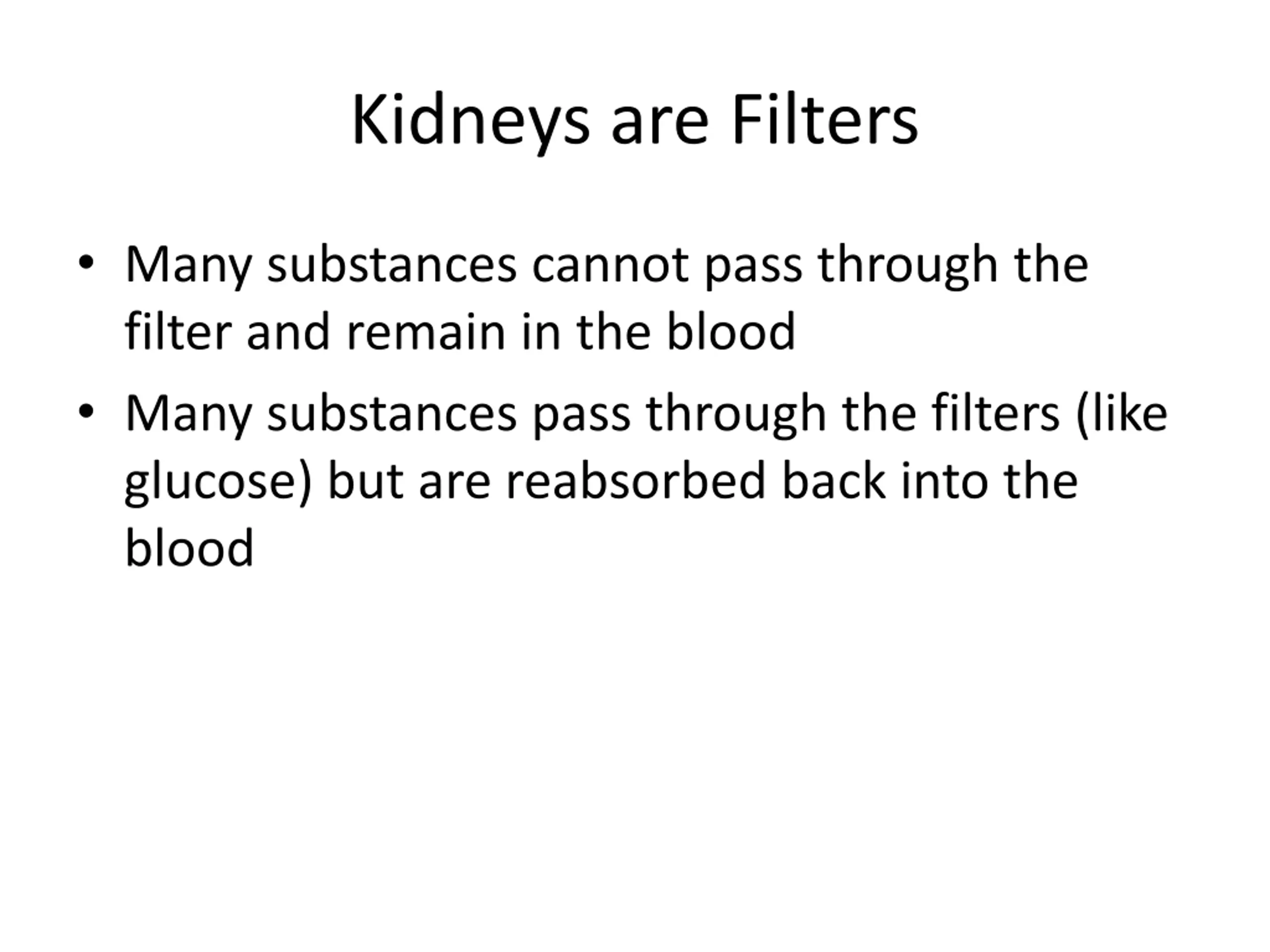 Kidneys are Filters

• Many substances cannot pass through the filter and remain in the blood

• Many substances pass through the filters (like glucose) but are reabsorbed back into the blood